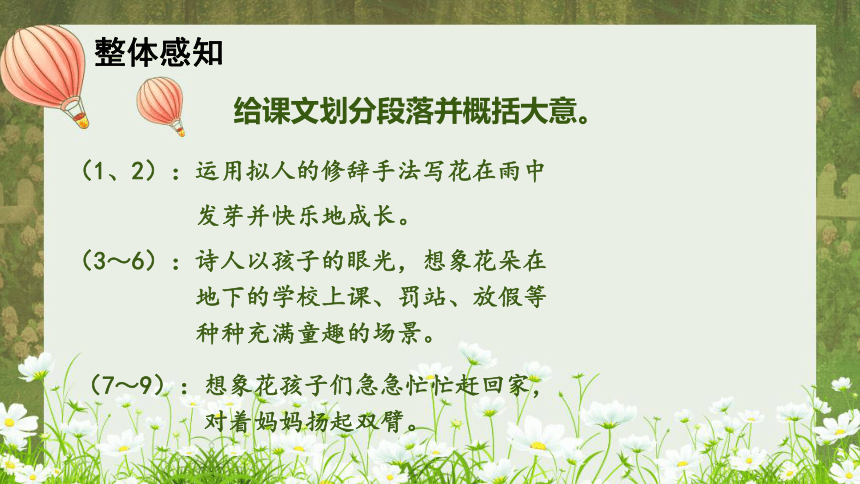 整体感知

给课文划分段落并概括大意。

（1、2）：运用拟人的修辞手法写花在雨中发芽并快乐地成长。

（3～6）：诗人以孩子的眼光，想象花朵在地下的学校上课、罚站、放假等种种充满童趣的场景。

（7～9）：想象花孩子们急急忙忙赶回家，对着妈妈扬起双臂。